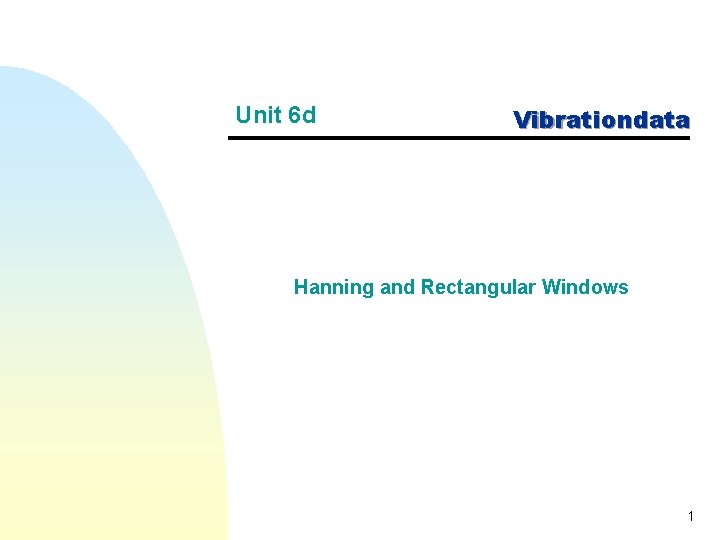 Unit 6d

Vibrationdata

Hanning and Rectangular Windows

1